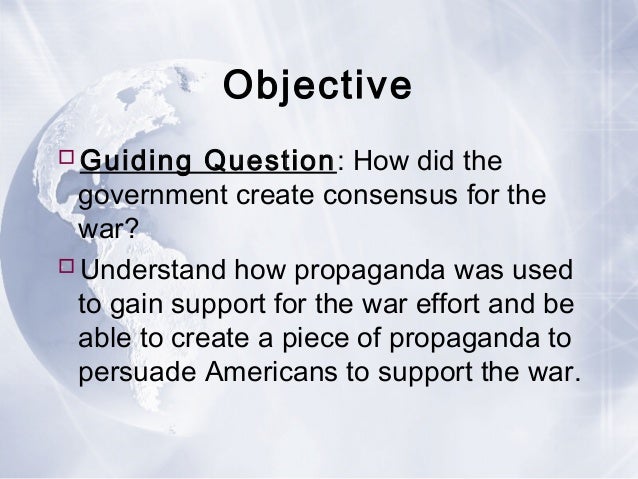 Objective

Guiding Question: How did the government create consensus for the war?

Understand how propaganda was used to gain support for the war effort and be able to create a piece of propaganda to persuade Americans to support the war.